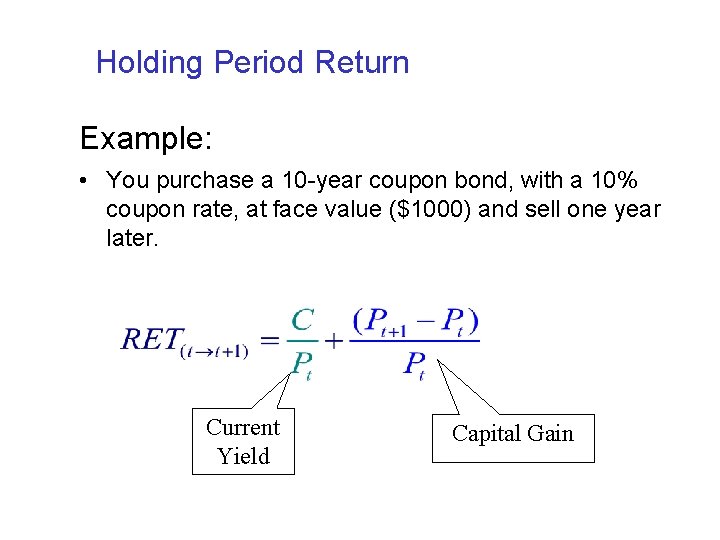 Holding Period Return

Example:

• You purchase a 10-year coupon bond, with a 10% coupon rate, at face value ($1000) and sell one year later.

$RET_{(t \to t+1)} = \frac{C}{P_t} + \frac{(P_{t+1} - P_t)}{P_t}$

Current Yield

Capital Gain